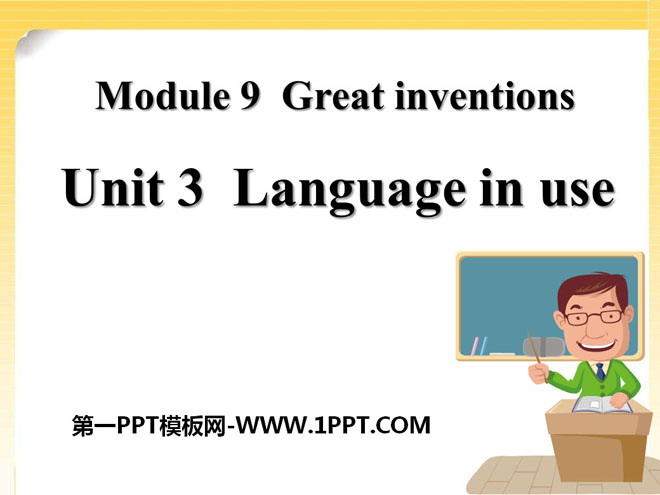 Module 9 Great inventions

Unit 3 Language in use

第一PPT模板网-WWW.1PPT.COM